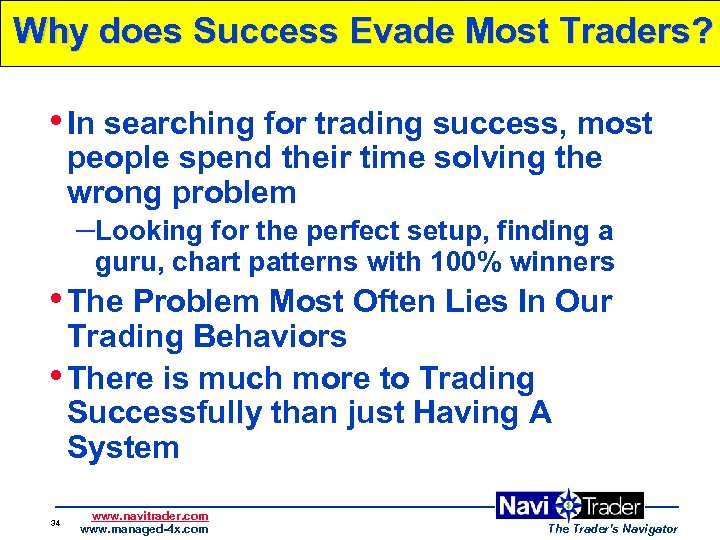 Why does Success Evade Most Traders?

• In searching for trading success, most people spend their time solving the wrong problem

– Looking for the perfect setup, finding a guru, chart patterns with 100% winners

• The Problem Most Often Lies In Our Trading Behaviors

• There is much more to Trading Successfully than just Having A System

34

www.navitrader.com
www.managed-4x.com

Navi Trader
The Trader's Navigator